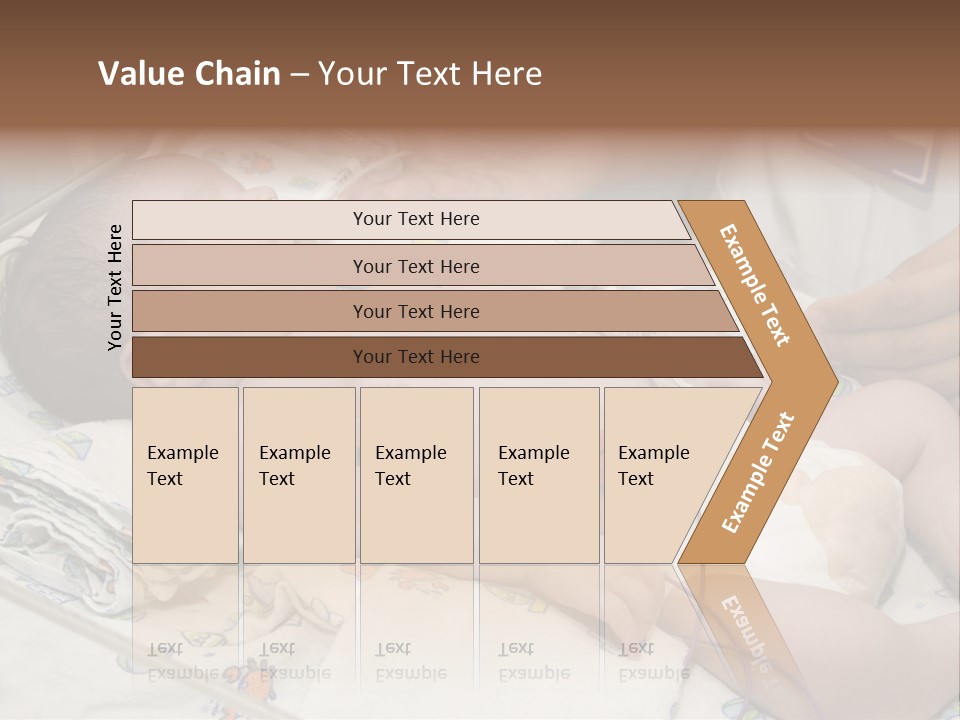 Value Chain – Your Text Here

Your Text Here

Your Text Here

Your Text Here

Your Text Here

Your Text Here

Example Text

Example Text

Example Text

Example Text

Example Text

Example Text

Example Text